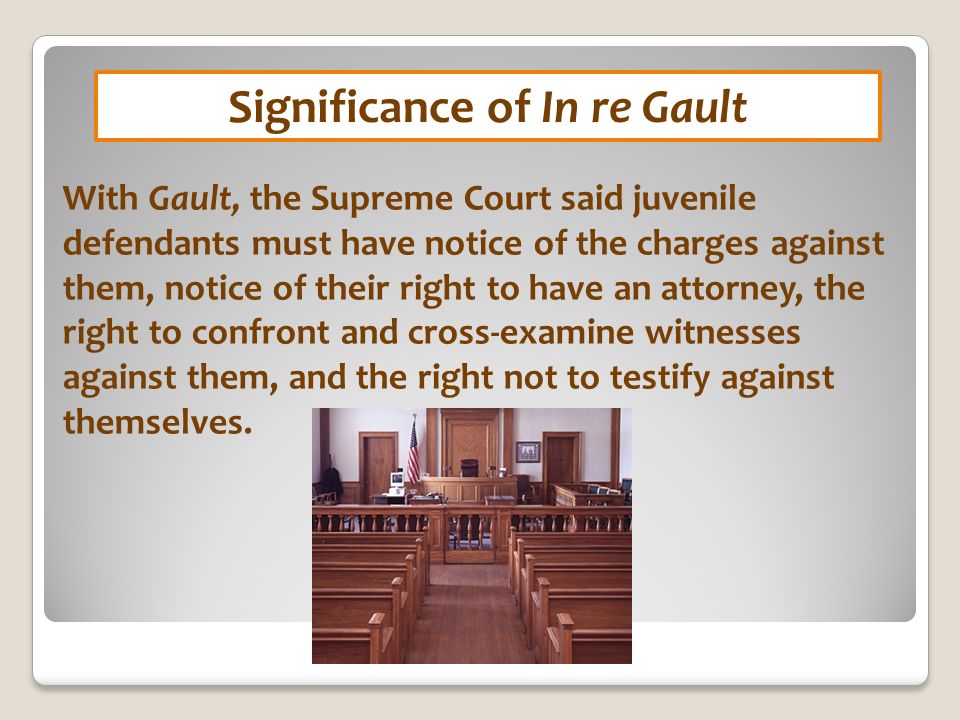 Significance of In re Gault

With Gault, the Supreme Court said juvenile defendants must have notice of the charges against them, notice of their right to have an attorney, the right to confront and cross-examine witnesses against them, and the right not to testify against themselves.